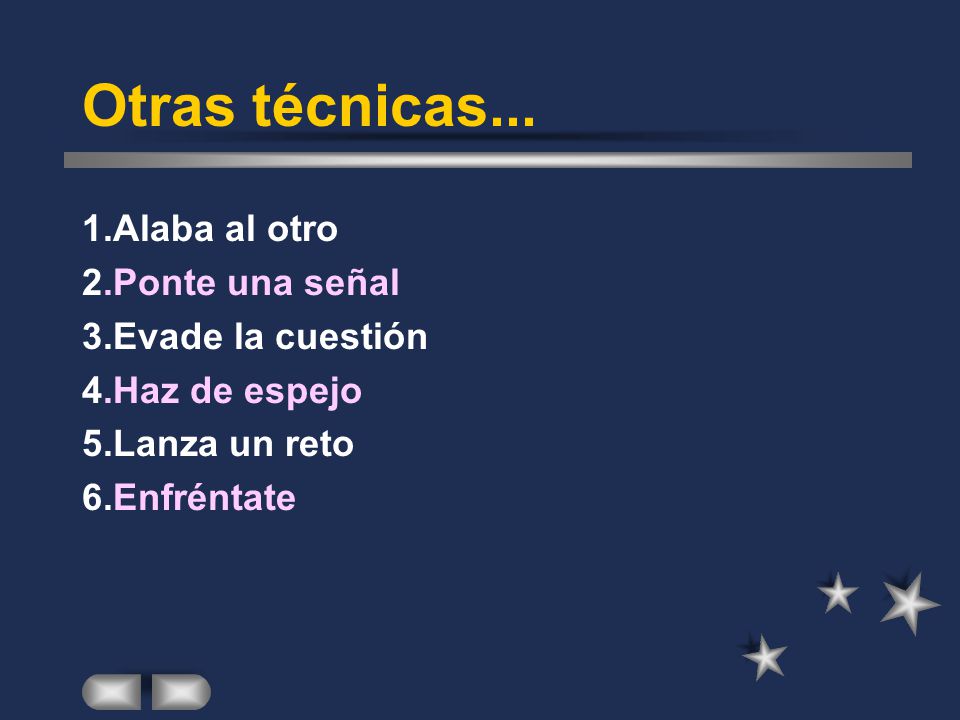 Otras técnicas...

1.Alaba al otro
2.Ponte una señal
3.Evade la cuestión
4.Haz de espejo
5.Lanza un reto
6.Enfréntate